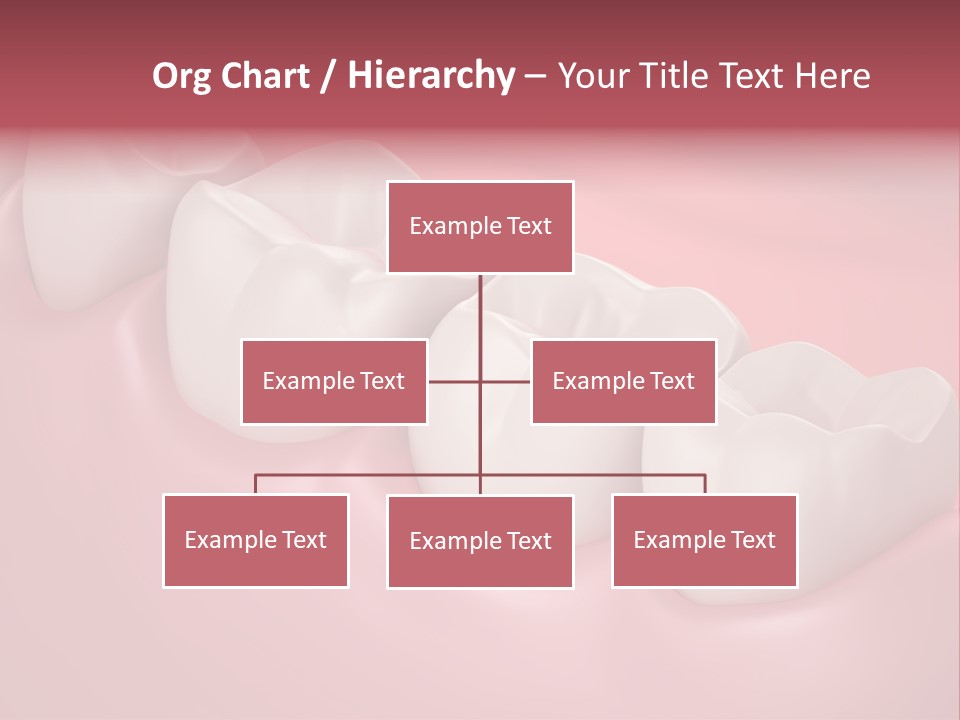 Org Chart / Hierarchy – Your Title Text Here

Example Text

Example Text

Example Text

Example Text

Example Text

Example Text